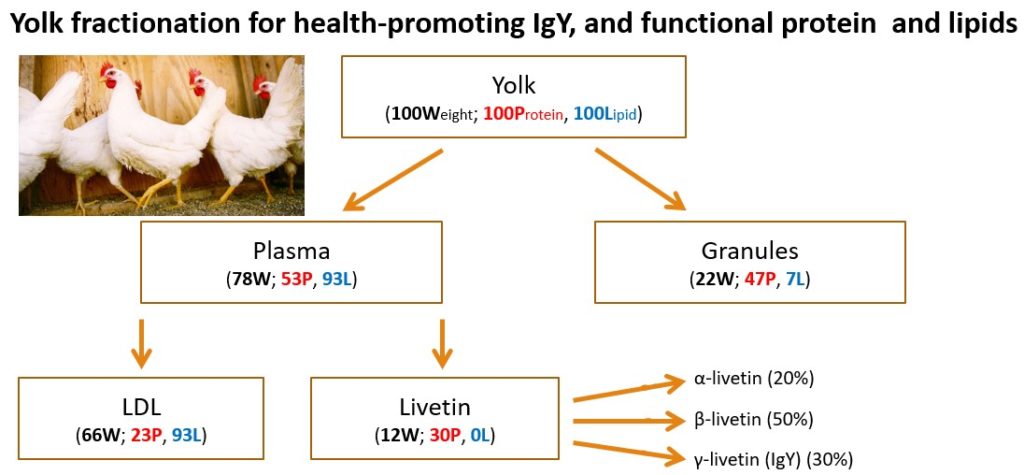 Yolk fractionation for health-promoting IgY, and functional protein and lipids

Yolk
(100Weight; 100Protein, 100Lipid)

Plasma
(78W; 53P, 93L)

Granules
(22W; 47P, 7L)

LDL
(66W; 23P, 93L)

Livetin
(12W; 30P, 0L)

α-livetin (20%)
β-livetin (50%)
γ-livetin (IgY) (30%)